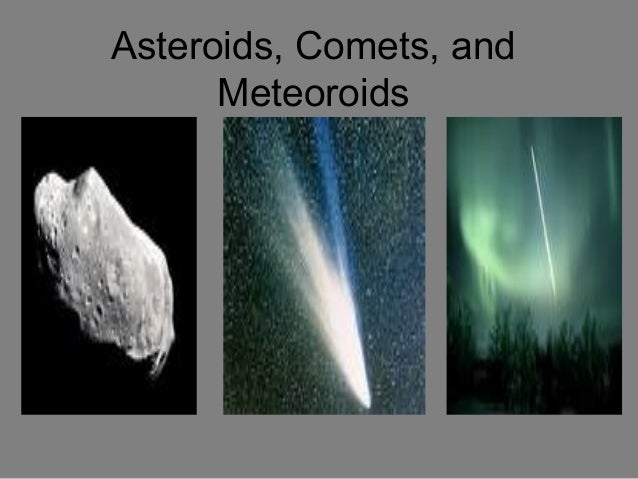 Asteroids, Comets, and Meteoroids